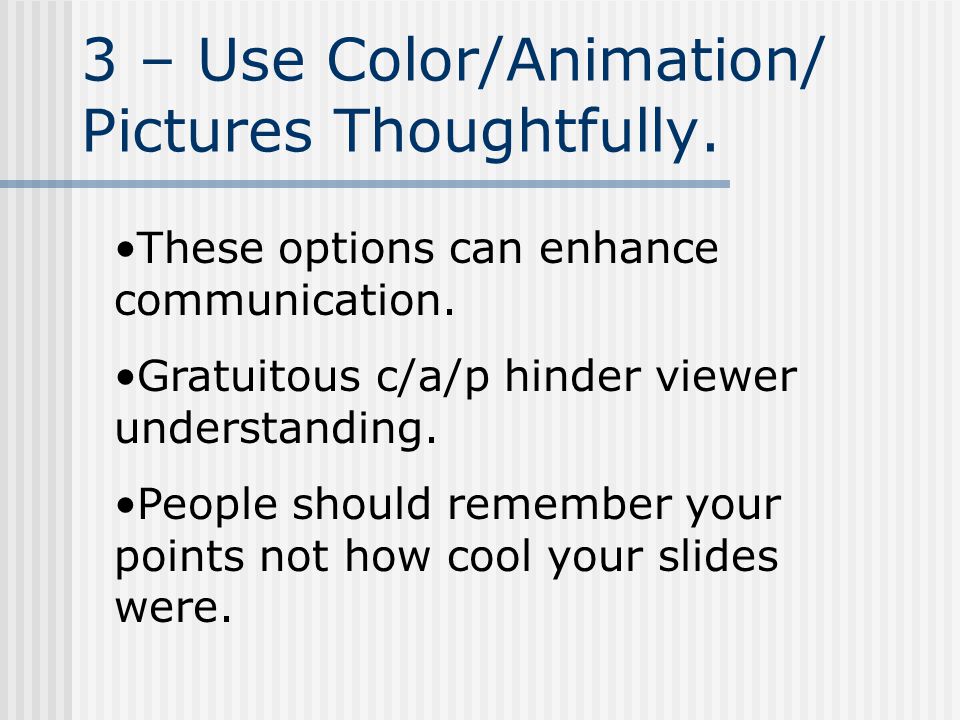 3 – Use Color/Animation/ Pictures Thoughtfully.

•These options can enhance communication.

•Gratuitous c/a/p hinder viewer understanding.

•People should remember your points not how cool your slides were.